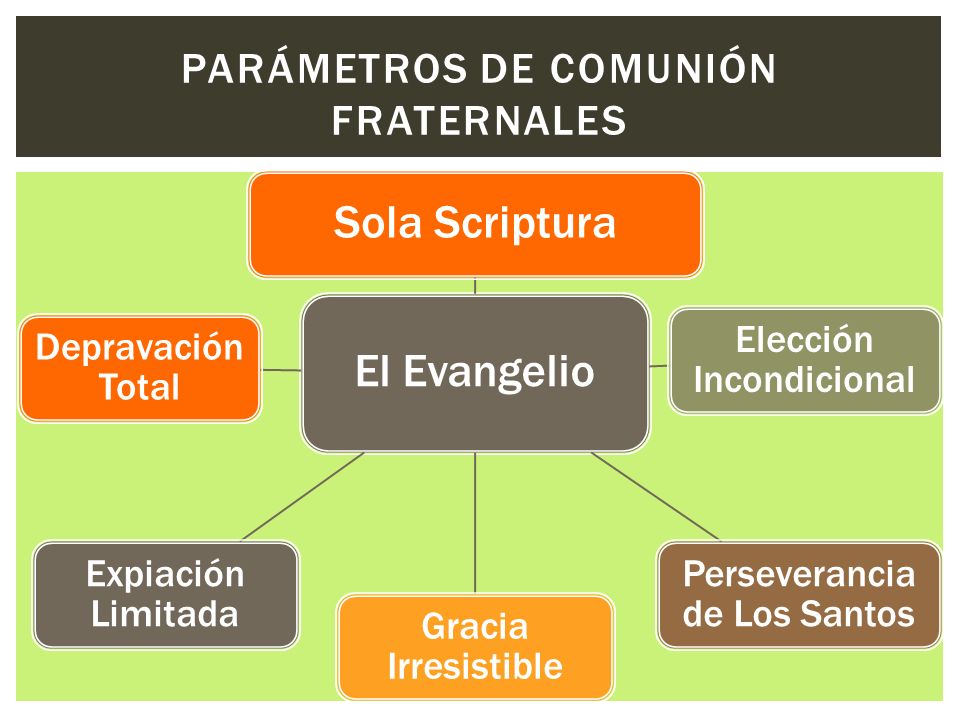 PARÁMETROS DE COMUNIÓN FRATERNALES

Sola Scriptura

Depravación Total

El Evangelio

Elección Incondicional

Expiación Limitada

Gracia Irresistible

Perseverancia de Los Santos